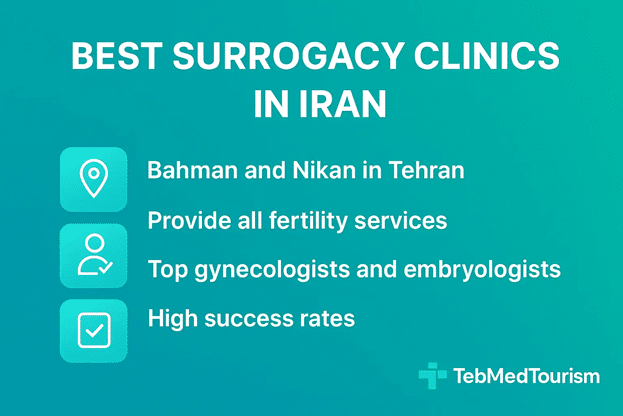 BEST SURROGACY CLINICS IN IRAN

Bahman and Nikan in Tehran

Provide all fertility services

Top gynecologists and embryologists

High success rates

TebMedTourism